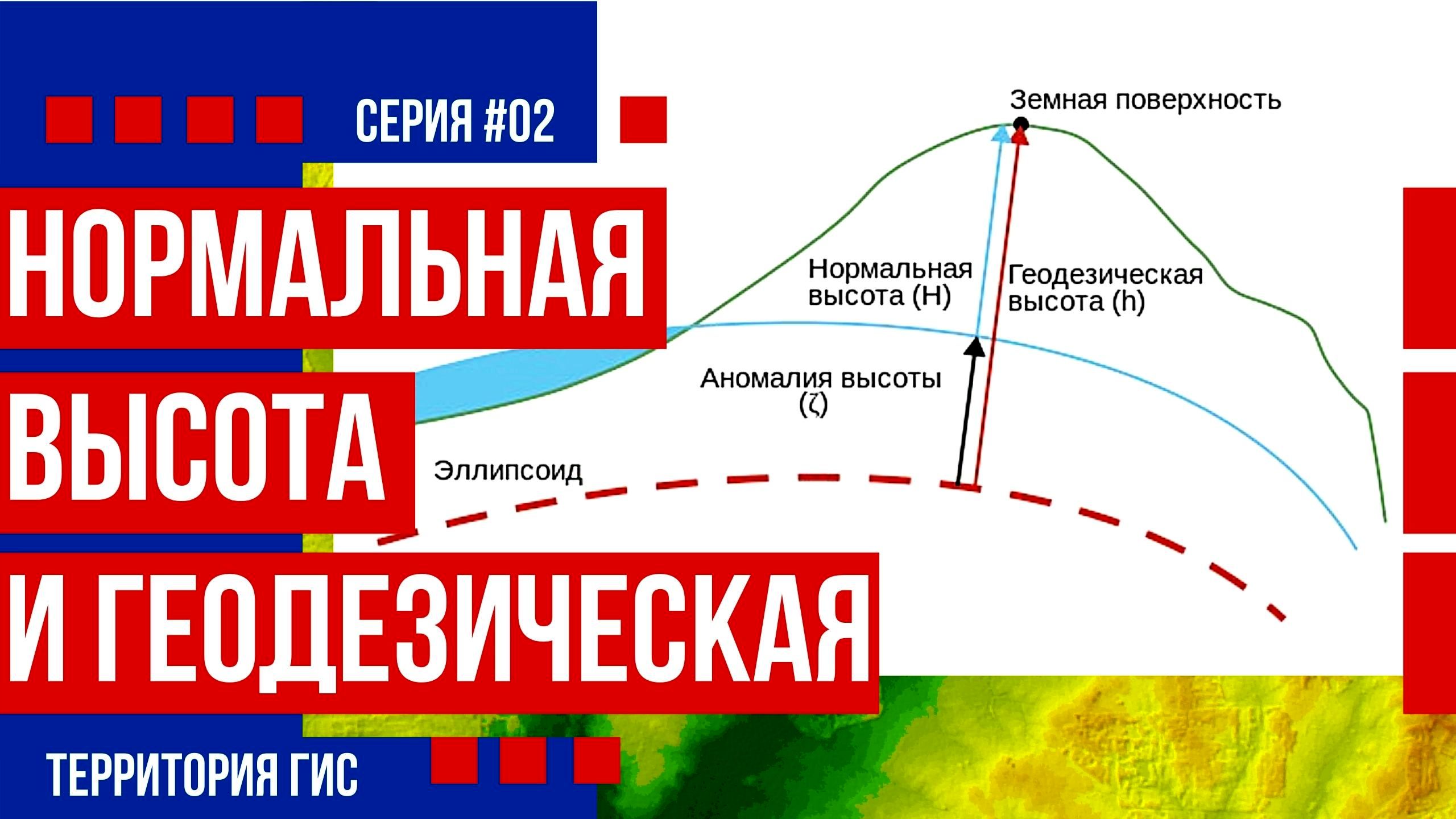 СЕРИЯ #02

НОРМАЛЬНАЯ ВЫСОТА И ГЕОДЕЗИЧЕСКАЯ

Земная поверхность

Нормальная высота (H)

Геодезическая высота (h)

Аномалия высоты (ζ)

Эллипсоид

ТЕРРИТОРИЯ ГИС